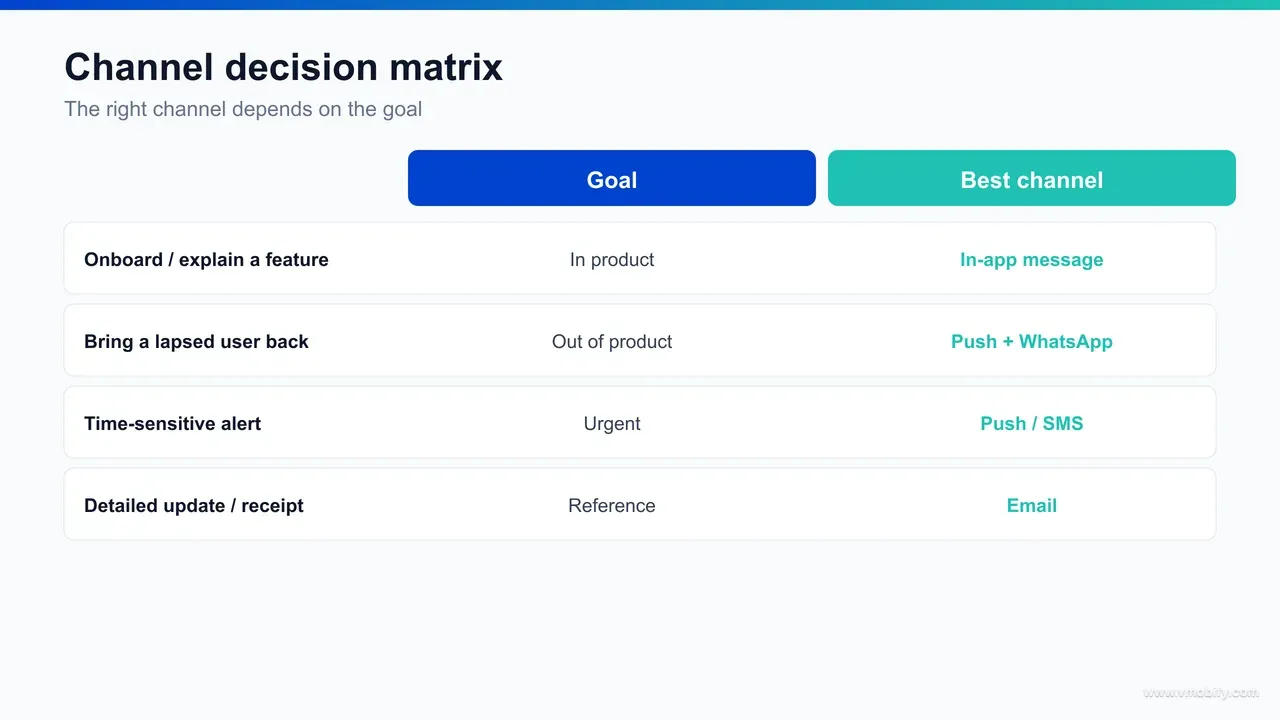 Channel decision matrix
The right channel depends on the goal

| | Goal | Best channel |
|---|---|---|
| Onboard / explain a feature | In product | In-app message |
| Bring a lapsed user back | Out of product | Push + WhatsApp |
| Time-sensitive alert | Urgent | Push / SMS |
| Detailed update / receipt | Reference | Email |

www.vmobify.com